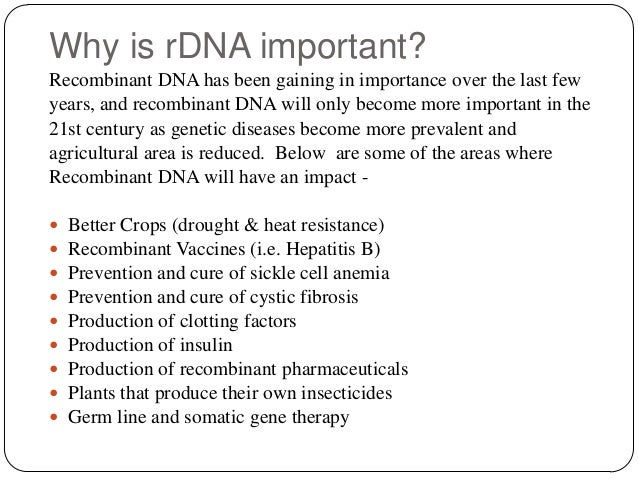 Why is rDNA important?

Recombinant DNA has been gaining in importance over the last few years, and recombinant DNA will only become more important in the 21st century as genetic diseases become more prevalent and agricultural area is reduced. Below are some of the areas where Recombinant DNA will have an impact -

- Better Crops (drought & heat resistance)
- Recombinant Vaccines (i.e. Hepatitis B)
- Prevention and cure of sickle cell anemia
- Prevention and cure of cystic fibrosis
- Production of clotting factors
- Production of insulin
- Production of recombinant pharmaceuticals
- Plants that produce their own insecticides
- Germ line and somatic gene therapy